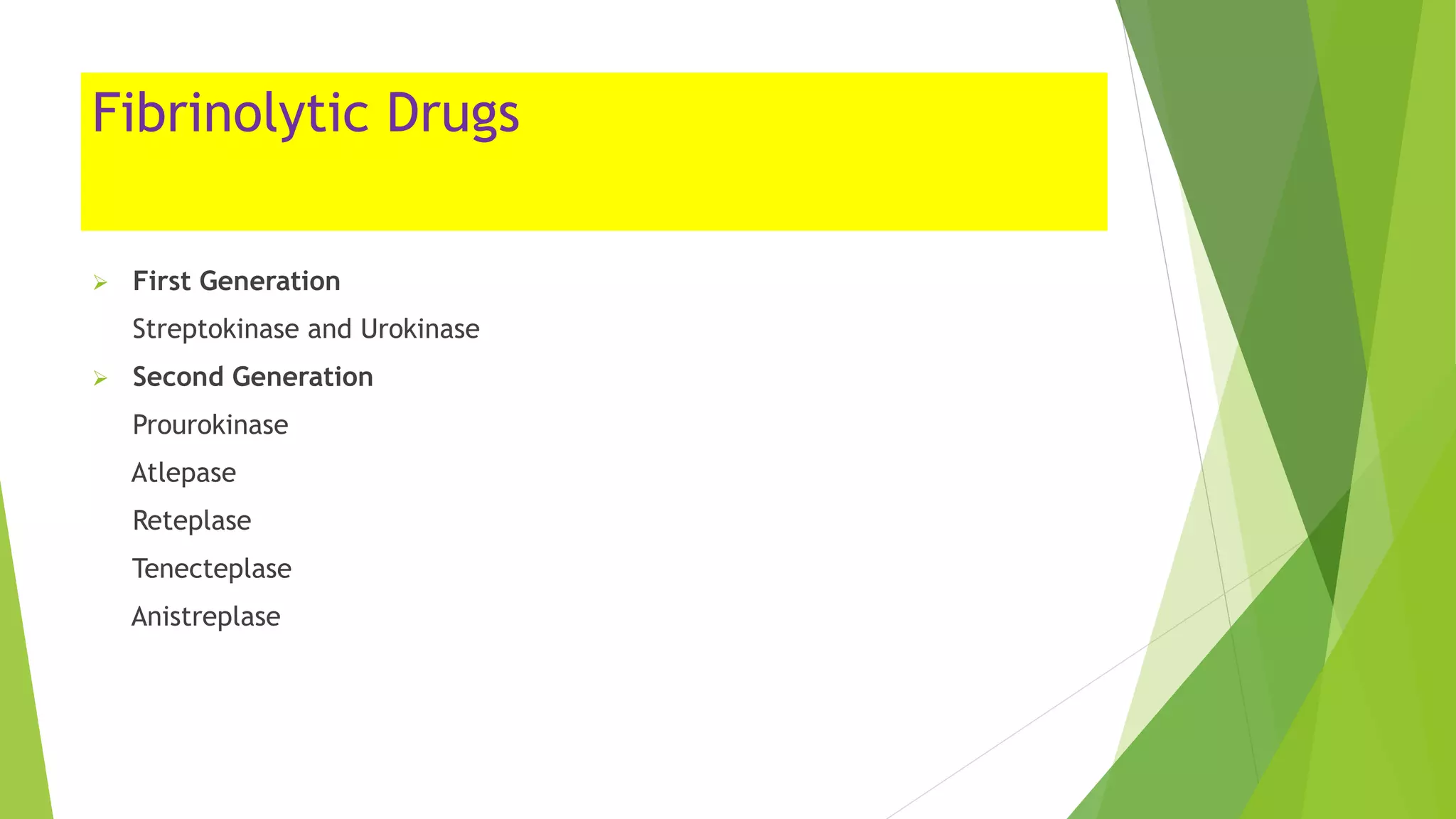 Fibrinolytic Drugs

First Generation

Streptokinase and Urokinase

Second Generation

Prourokinase

Atlepase

Reteplase

Tenecteplase

Anistreplase